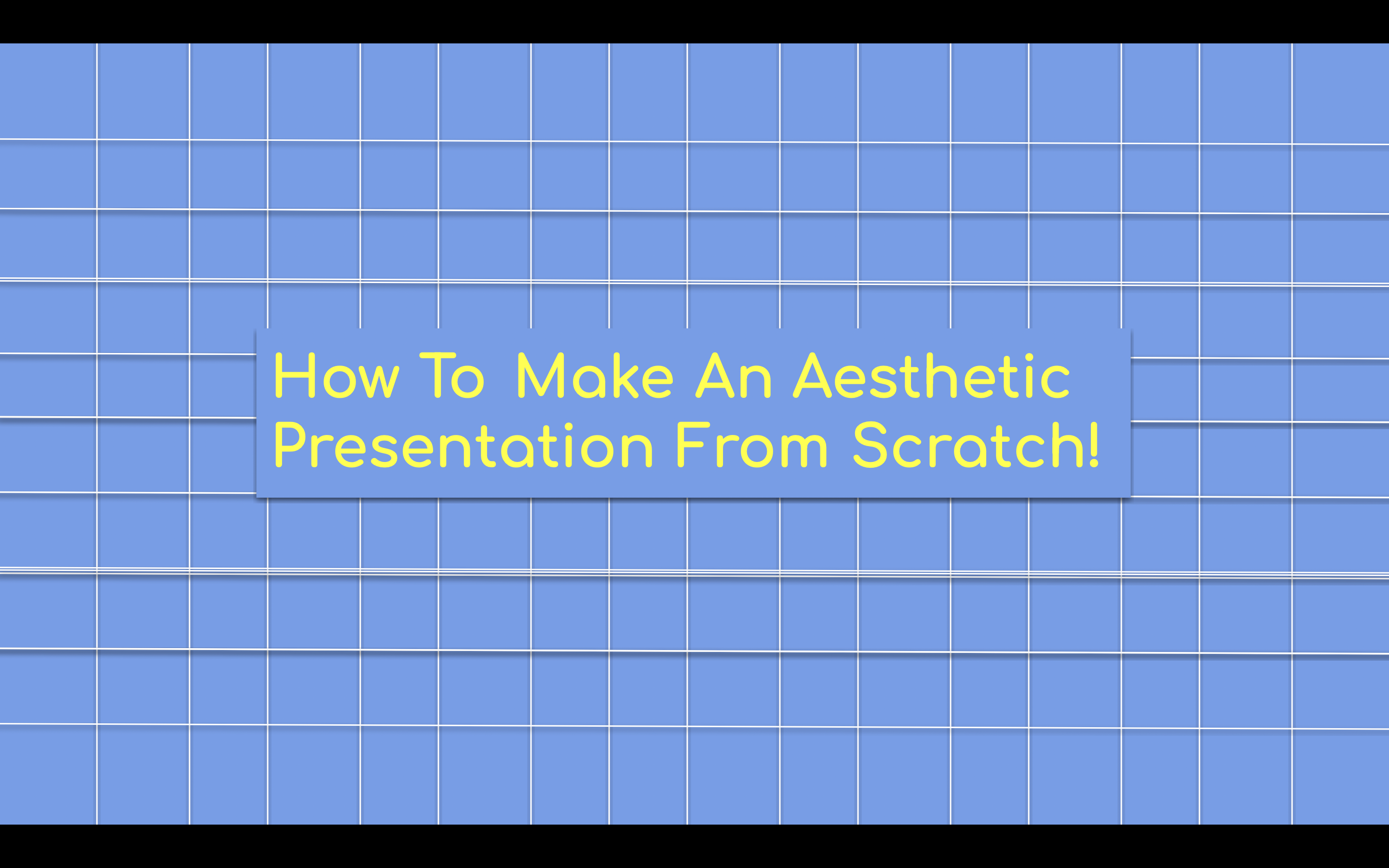 How To Make An Aesthetic Presentation From Scratch!